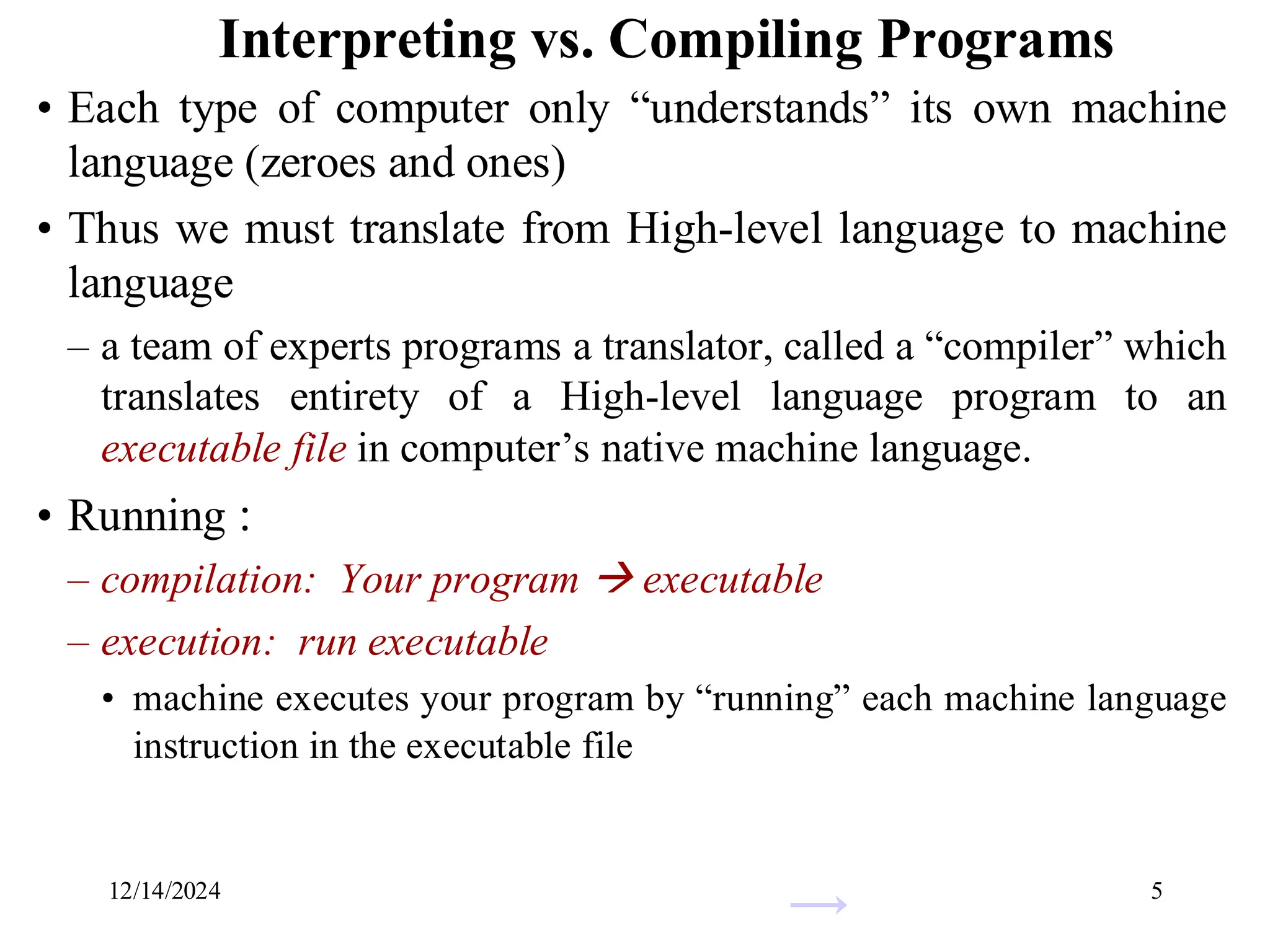 Interpreting vs. Compiling Programs

• Each type of computer only “understands” its own machine language (zeroes and ones)

• Thus we must translate from High-level language to machine language

– a team of experts programs a translator, called a “compiler” which translates entirety of a High-level language program to an executable file in computer’s native machine language.

• Running :

– compilation: Your program → executable

– execution: run executable

• machine executes your program by “running” each machine language instruction in the executable file

12/14/2024

5